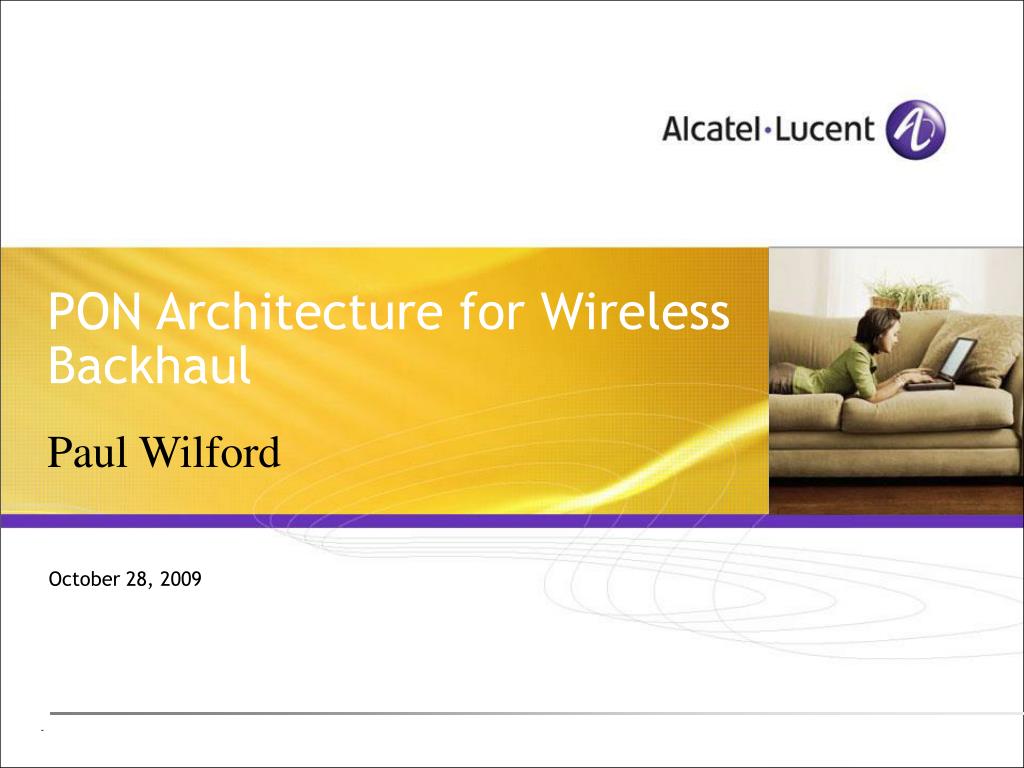 Alcatel·Lucent

PON Architecture for Wireless Backhaul

Paul Wilford

October 28, 2009